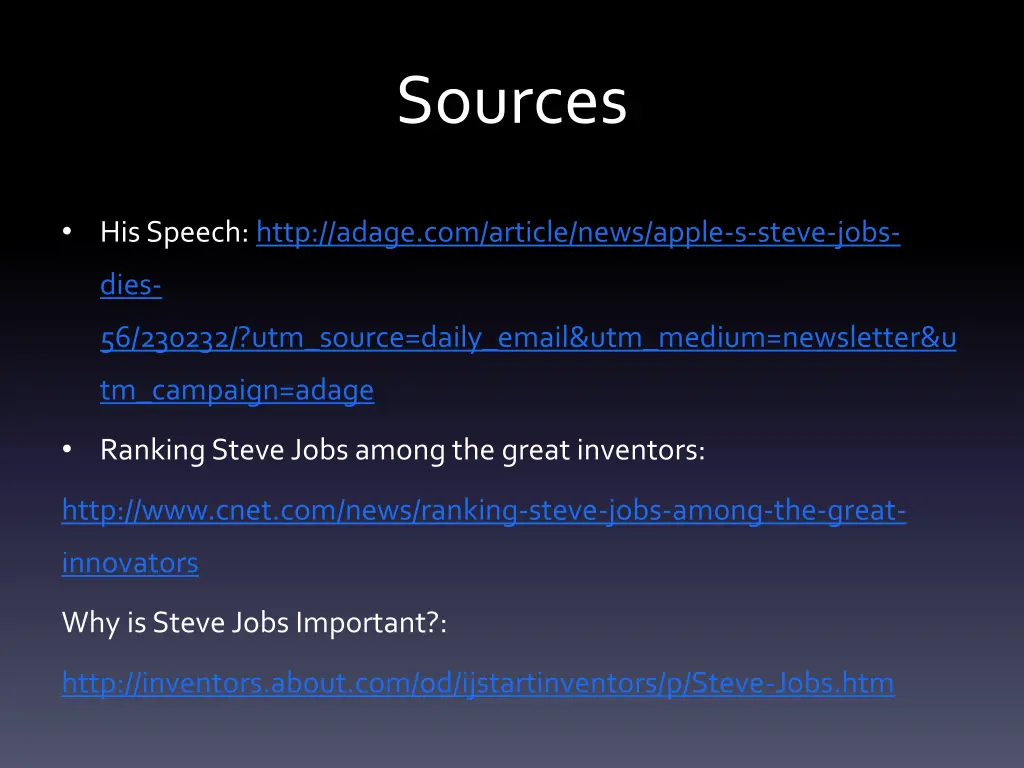 Sources

• His Speech: http://adage.com/article/news/apple-s-steve-jobs-dies-56/230232/?utm_source=daily_email&utm_medium=newsletter&utm_campaign=adage

• Ranking Steve Jobs among the great inventors:

http://www.cnet.com/news/ranking-steve-jobs-among-the-great-innovators

Why is Steve Jobs Important?:

http://inventors.about.com/od/ijstartinventors/p/Steve-Jobs.htm